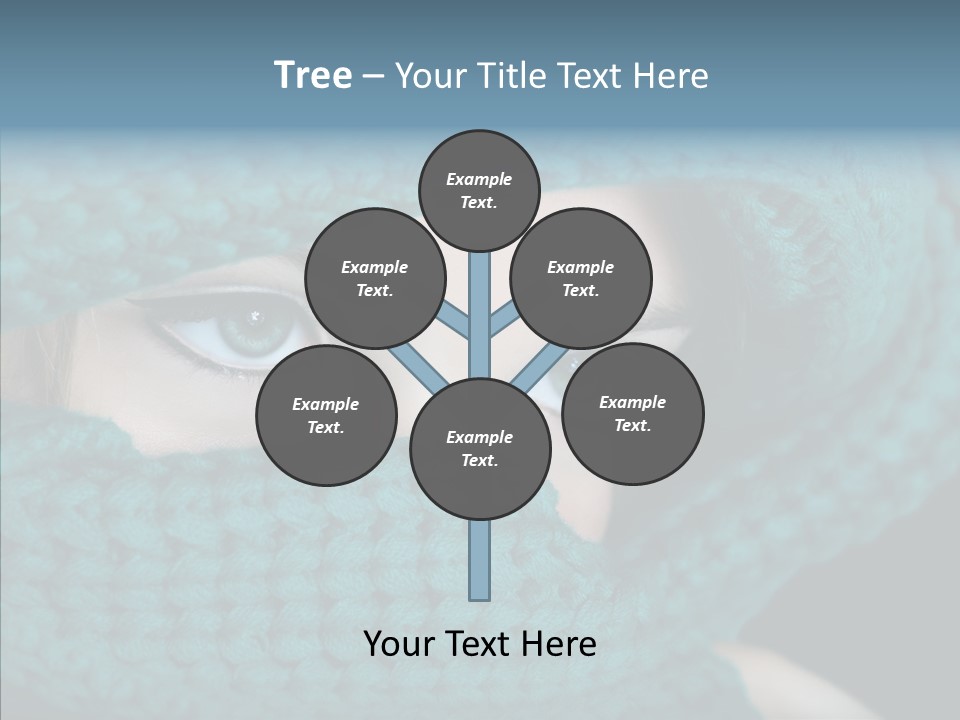 Tree – Your Title Text Here

Example Text.

Example Text.

Example Text.

Example Text.

Example Text.

Example Text.

Your Text Here